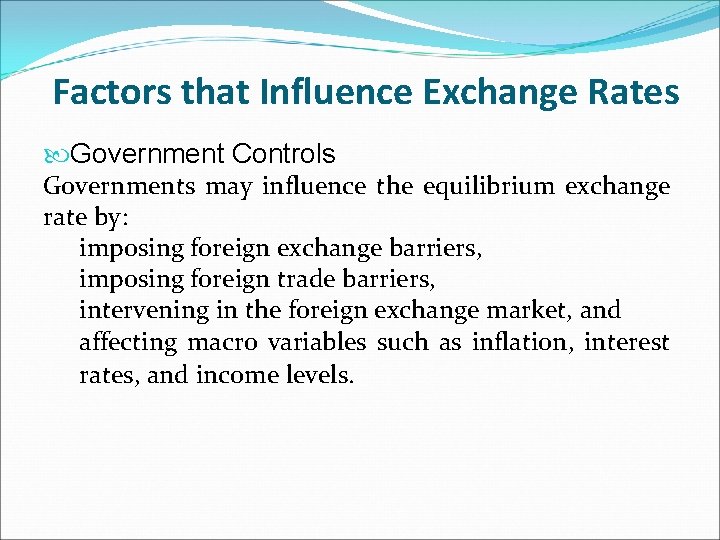 Factors that Influence Exchange Rates

Government Controls

Governments may influence the equilibrium exchange rate by:

imposing foreign exchange barriers,
imposing foreign trade barriers,
intervening in the foreign exchange market, and
affecting macro variables such as inflation, interest rates, and income levels.